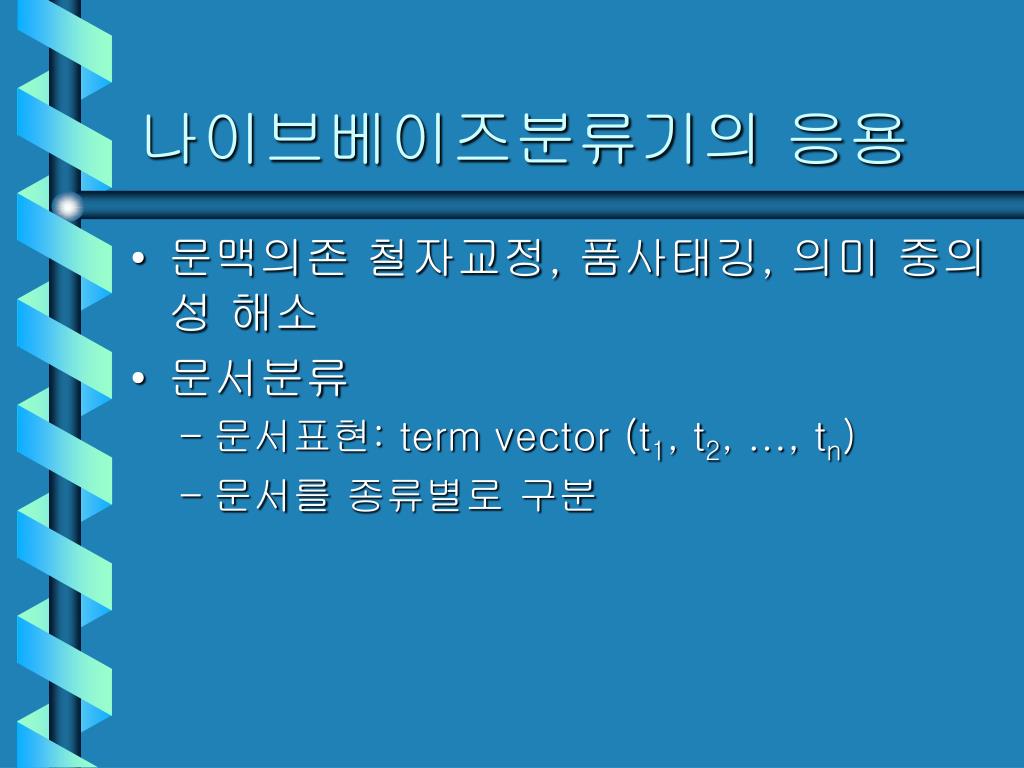 나이브베이즈분류기의 응용

• 문맥의존 철자교정, 품사태깅, 의미 중의성 해소

• 문서분류

– 문서표현: term vector ($t_1$, $t_2$, …, $t_n$)

– 문서를 종류별로 구분